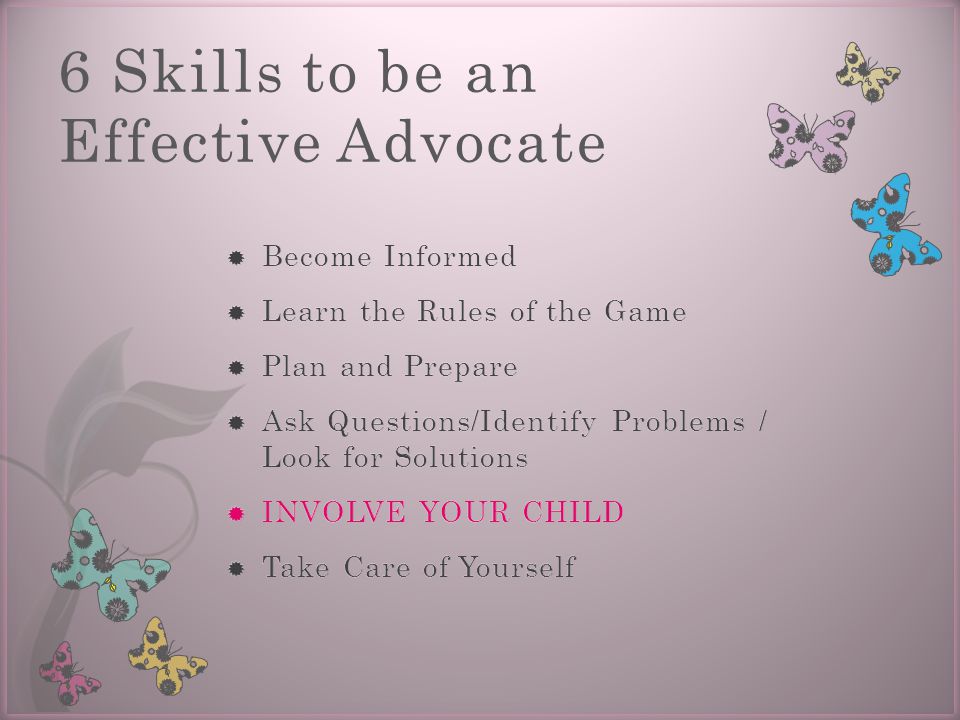 6 Skills to be an Effective Advocate

- Become Informed
- Learn the Rules of the Game
- Plan and Prepare
- Ask Questions/Identify Problems / Look for Solutions
- INVOLVE YOUR CHILD
- Take Care of Yourself